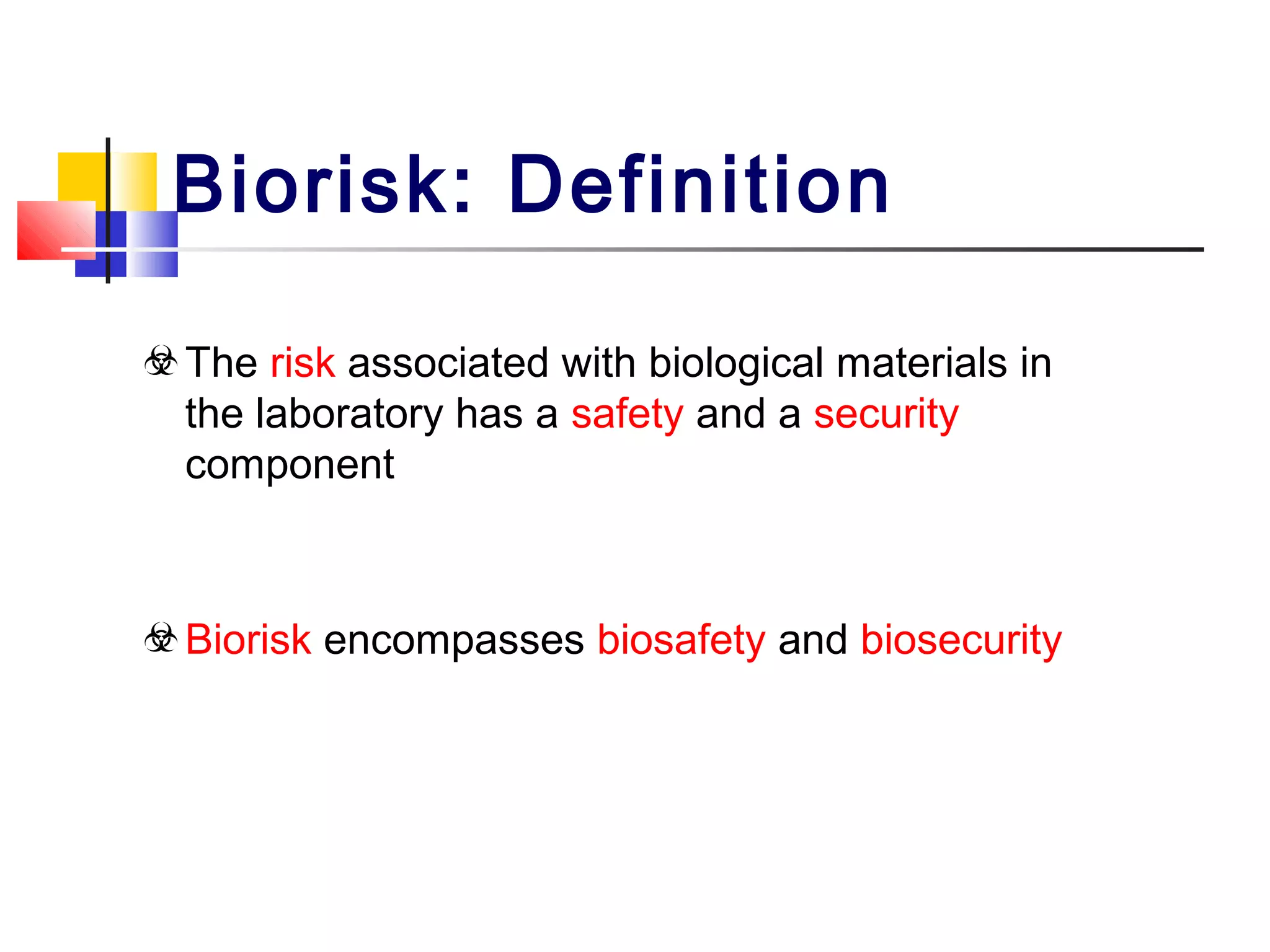 Biorisk: Definition

☣ The risk associated with biological materials in the laboratory has a safety and a security component

☣ Biorisk encompasses biosafety and biosecurity